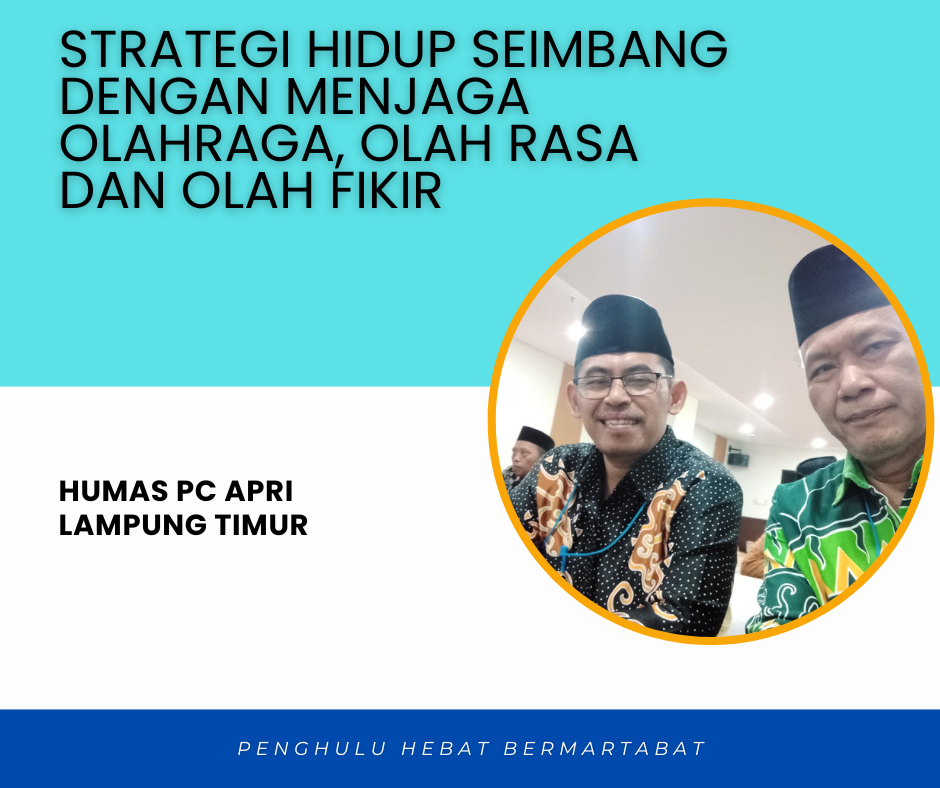 STRATEGI HIDUP SEIMBANG DENGAN MENJAGA OLAHRAGA, OLAH RASA DAN OLAH FIKIR

HUMAS PC APRI LAMPUNG TIMUR

PENGHULU HEBAT BERMARTABAT